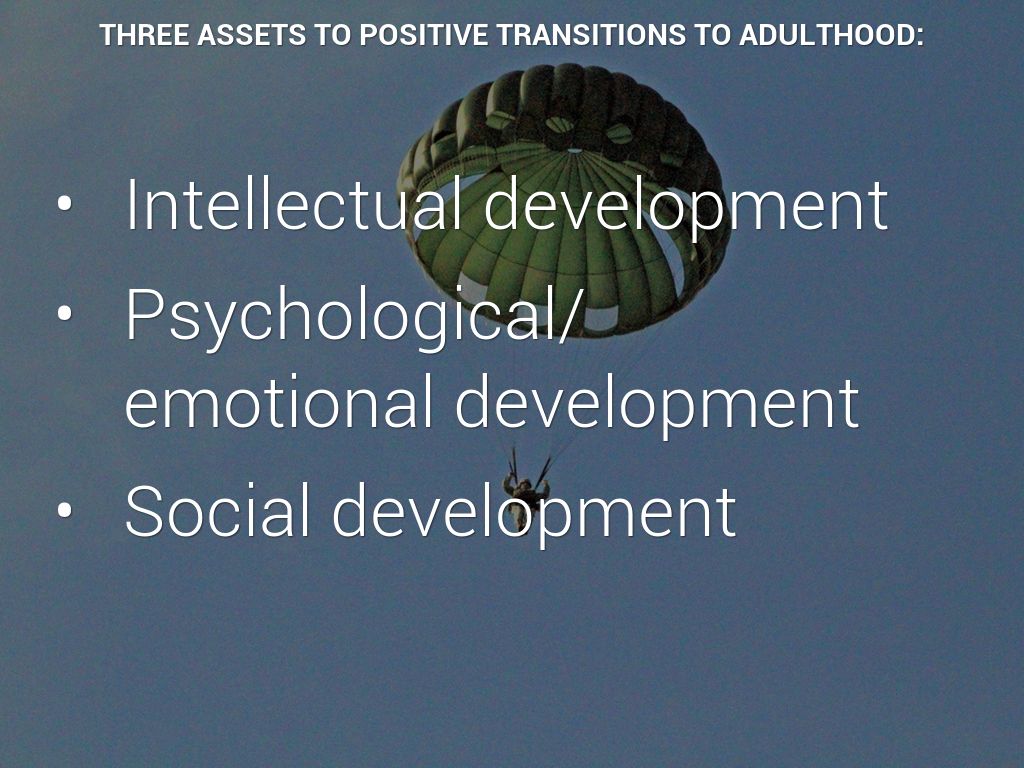 THREE ASSETS TO POSITIVE TRANSITIONS TO ADULTHOOD:

• Intellectual development
• Psychological/ emotional development
• Social development